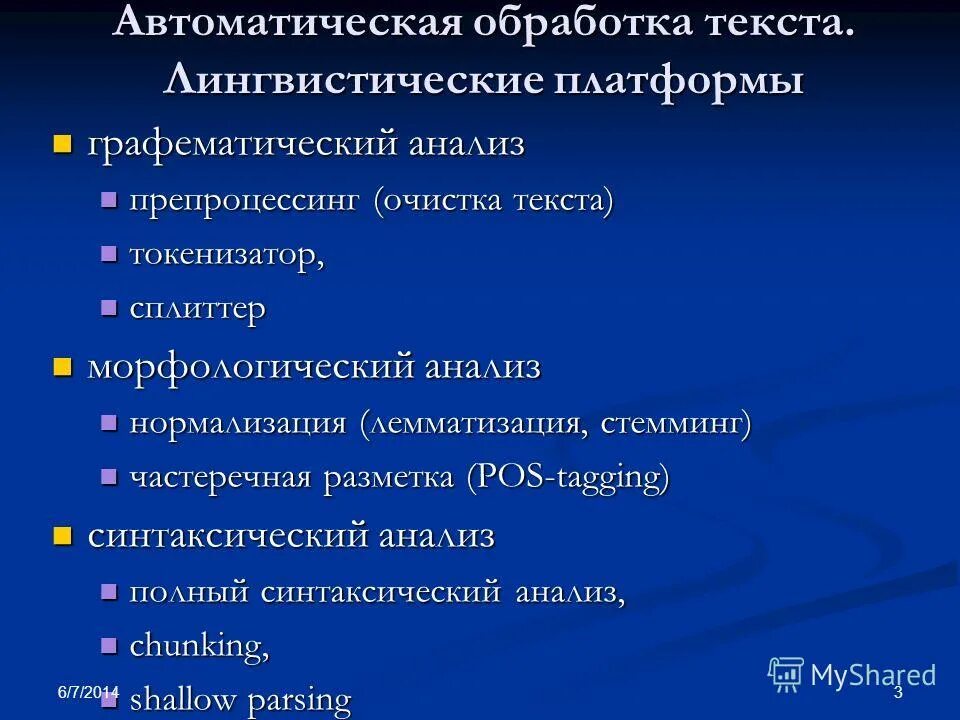 Автоматическая обработка текста. Лингвистические платформы

графематический анализ
препроцессинг (очистка текста)
токенизатор,
сплиттер
морфологический анализ
нормализация (лемматизация, стемминг)
частеречная разметка (POS-tagging)
синтаксический анализ
полный синтаксический анализ,
chunking,
shallow parsing

6/7/2014
MyShared
3